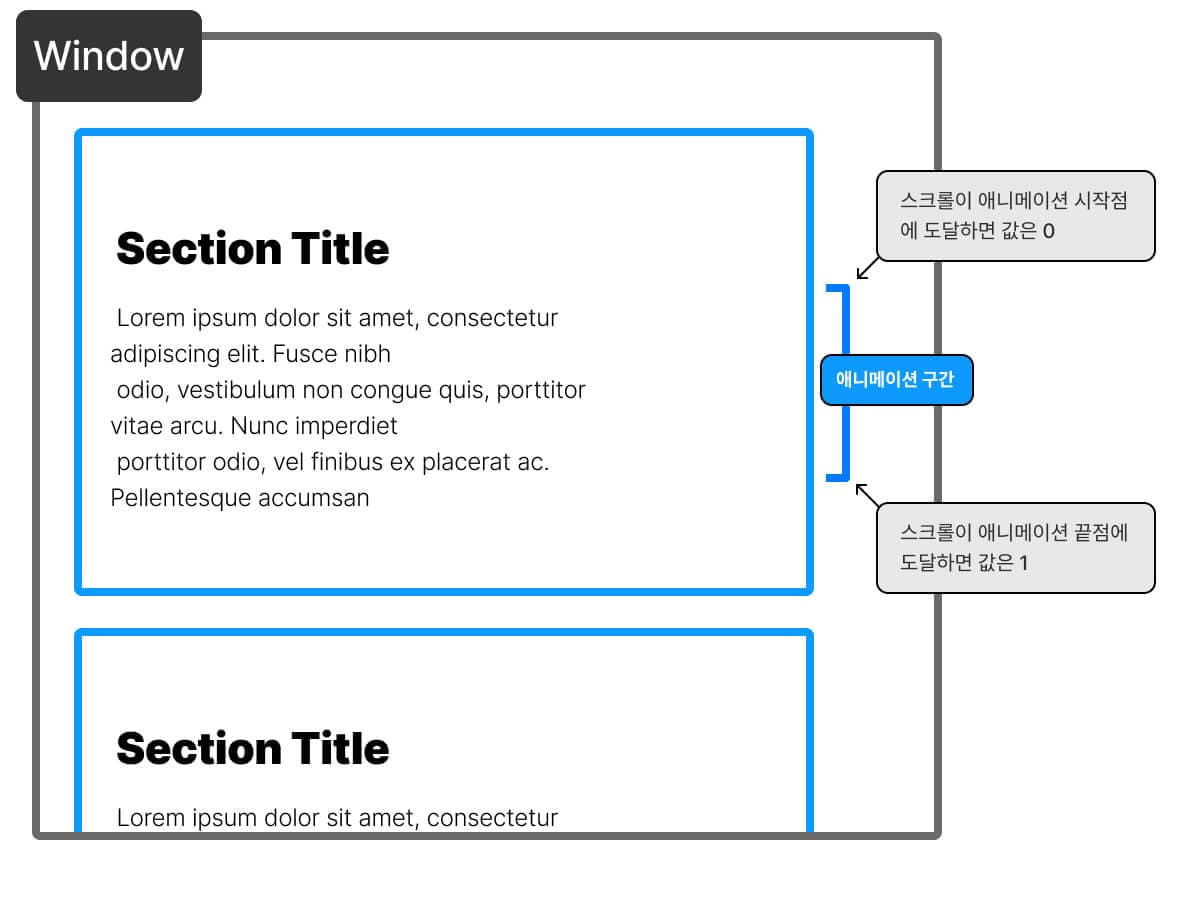 Window

Section Title

Lorem ipsum dolor sit amet, consectetur adipiscing elit. Fusce nibh odio, vestibulum non congue quis, porttitor vitae arcu. Nunc imperdiet porttitor odio, vel finibus ex placerat ac. Pellentesque accumsan

스크롤이 애니메이션 시작점에 도달하면 값은 0

애니메이션 구간

스크롤이 애니메이션 끝점에 도달하면 값은 1

Section Title

Lorem ipsum dolor sit amet, consectetur